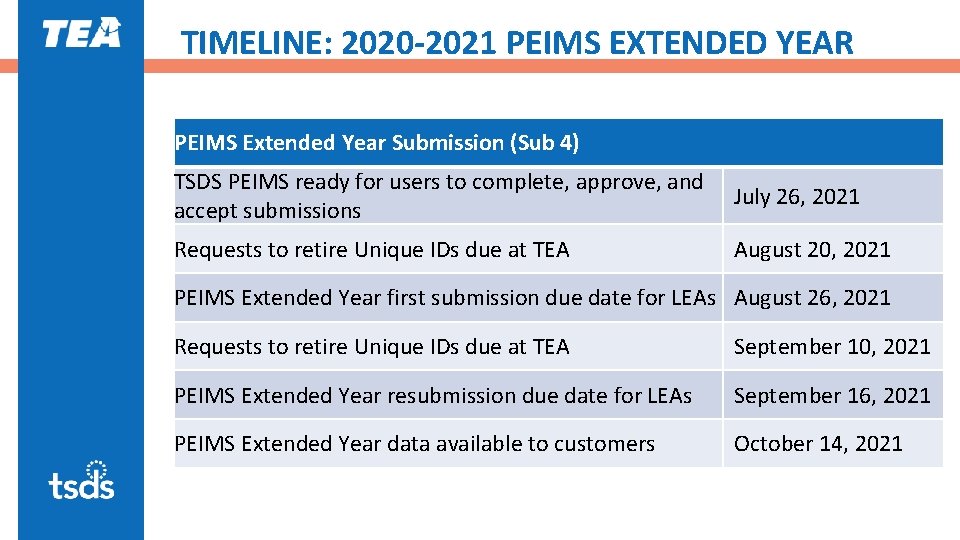 TEA

TIMELINE: 2020-2021 PEIMS EXTENDED YEAR

| PEIMS Extended Year Submission (Sub 4) | |
|---|---|
| TSDS PEIMS ready for users to complete, approve, and accept submissions | July 26, 2021 |
| Requests to retire Unique IDs due at TEA | August 20, 2021 |
| PEIMS Extended Year first submission due date for LEAs | August 26, 2021 |
| Requests to retire Unique IDs due at TEA | September 10, 2021 |
| PEIMS Extended Year resubmission due date for LEAs | September 16, 2021 |
| PEIMS Extended Year data available to customers | October 14, 2021 |

tsds